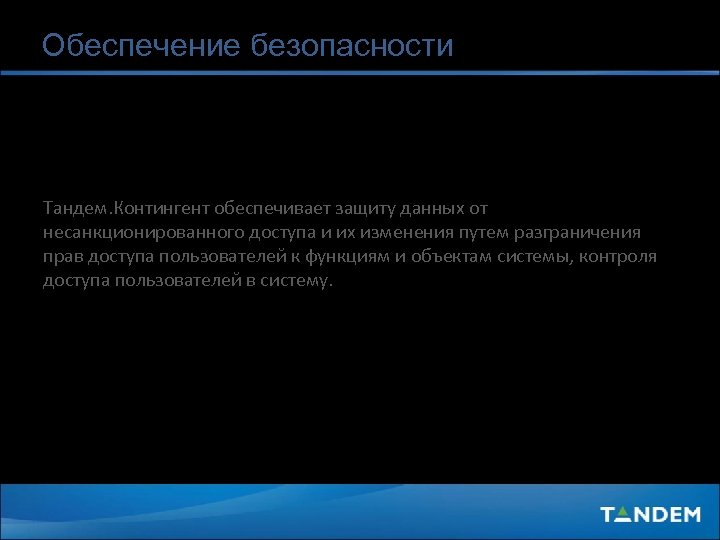 Обеспечение безопасности

Тандем.Контингент обеспечивает защиту данных от несанкционированного доступа и их изменения путем разграничения прав доступа пользователей к функциям и объектам системы, контроля доступа пользователей в систему.

TANDEM